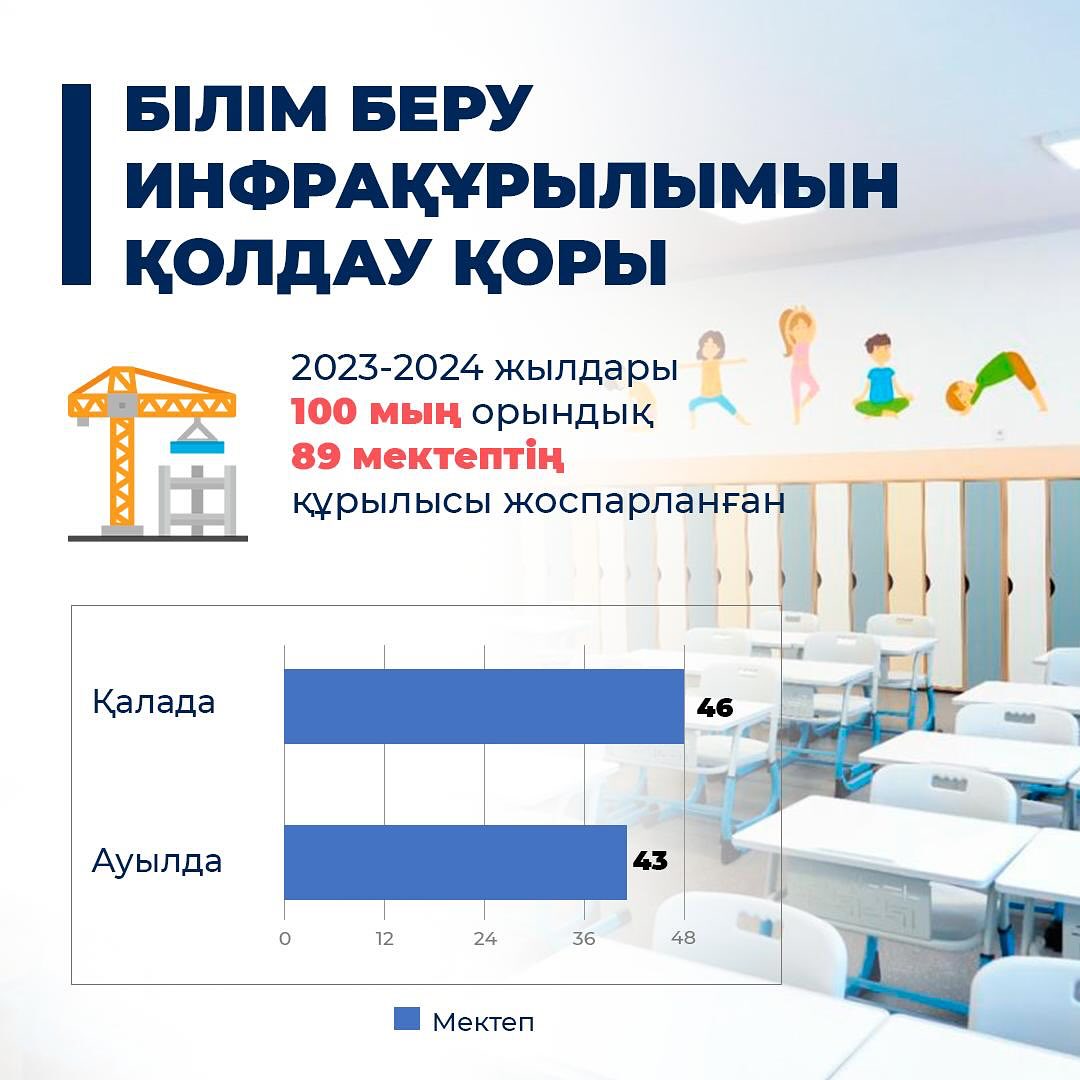 БІЛІМ БЕРУ ИНФРАҚҰРЫЛЫМЫН ҚОЛДАУ ҚОРЫ

2023-2024 жылдары
100 мың орындық
89 мектептің
құрылысы жоспарланған

Қалада 46
Ауылда 43

0 12 24 36 48

Мектеп